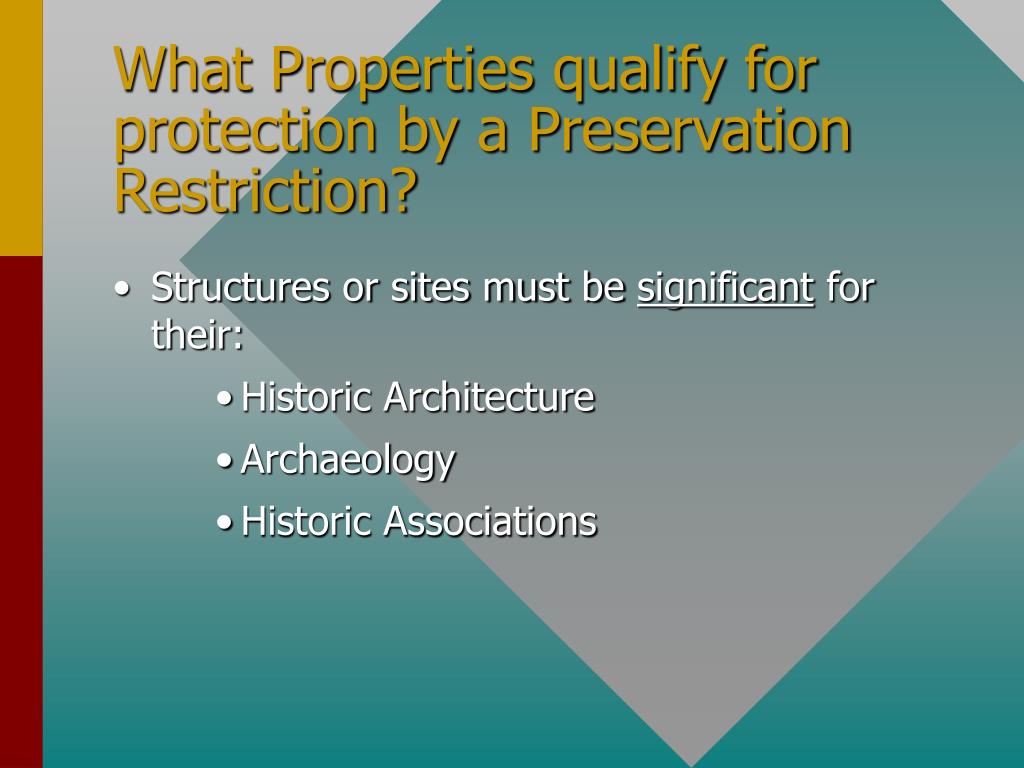 What Properties qualify for protection by a Preservation Restriction?

• Structures or sites must be significant for their:

• Historic Architecture

• Archaeology

• Historic Associations